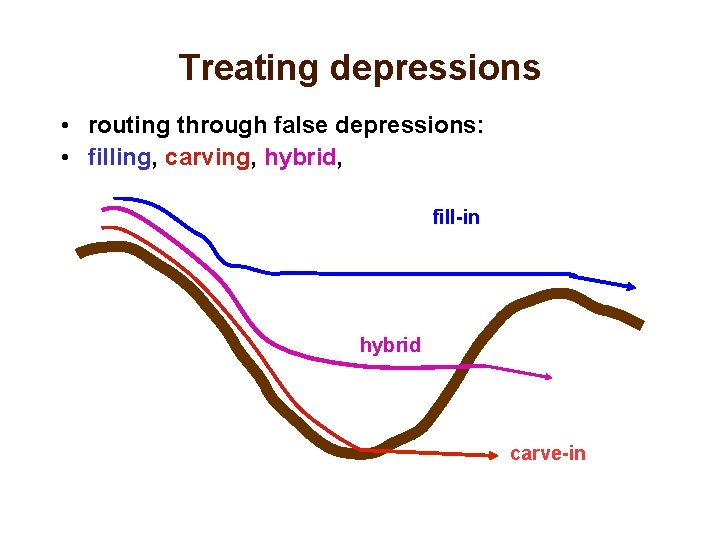 Treating depressions

• routing through false depressions:
• filling, carving, hybrid,

fill-in

hybrid

carve-in